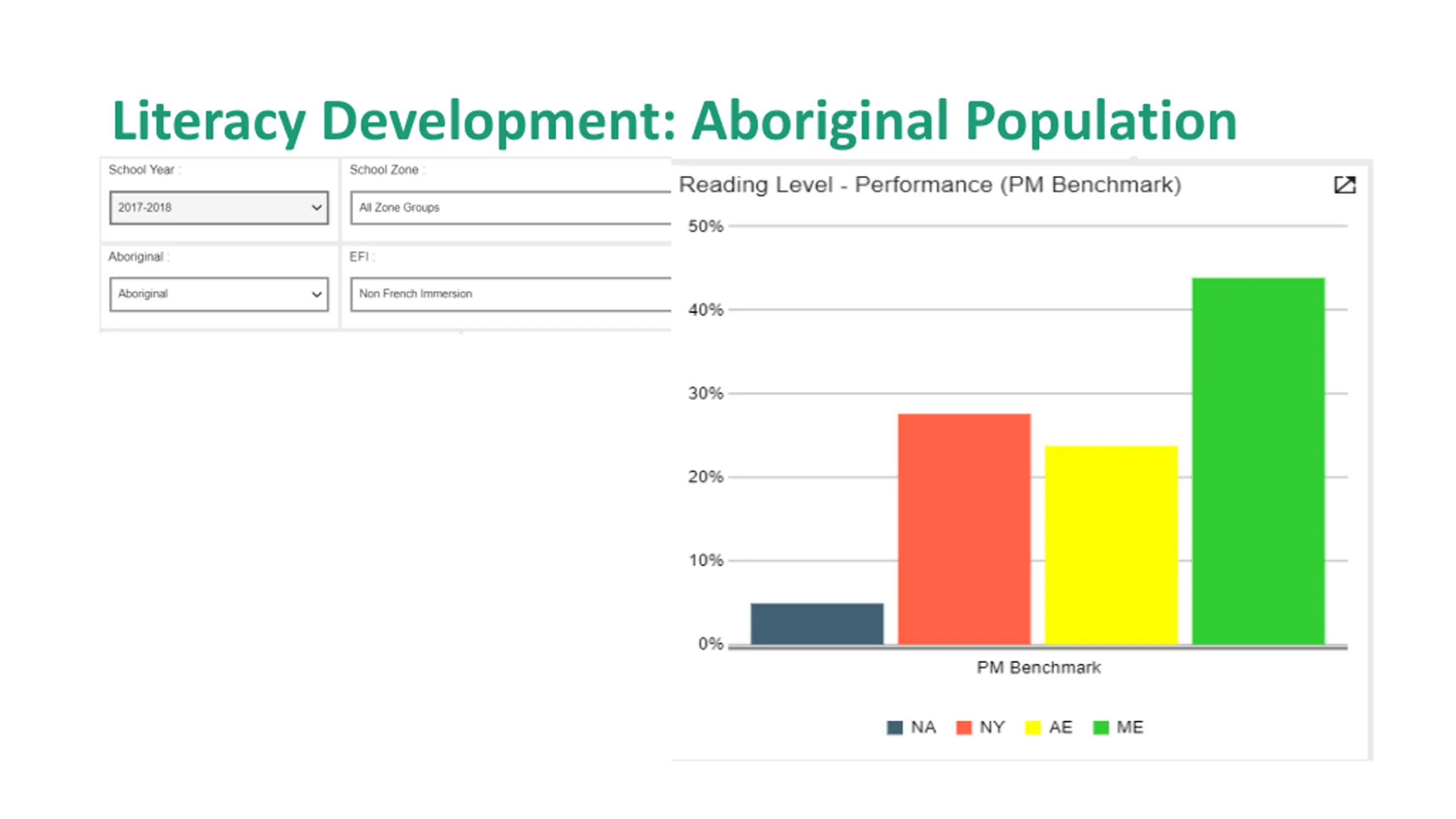 Literacy Development: Aboriginal Population

School Year :
2017-2018

School Zone :
All Zone Groups

Aboriginal :
Aboriginal

EFI :
Non French Immersion

Reading Level - Performance (PM Benchmark)

50%
40%
30%
20%
10%
0%

PM Benchmark

NA NY AE ME